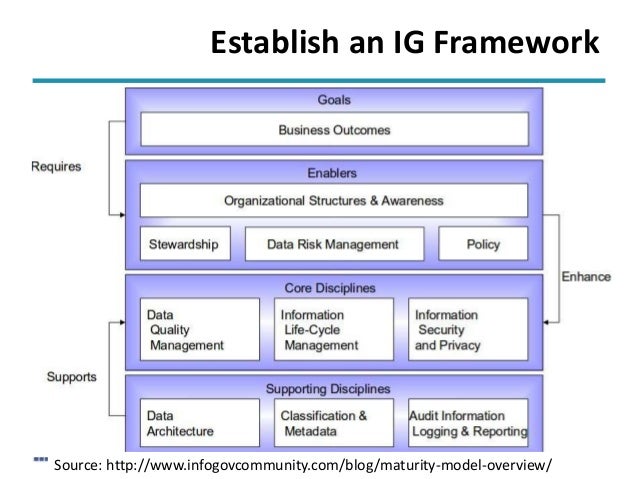 Establish an IG Framework

Goals

Business Outcomes

Requires

Enablers

Organizational Structures & Awareness

Stewardship

Data Risk Management

Policy

Enhance

Core Disciplines

Data Quality Management

Information Life-Cycle Management

Information Security and Privacy

Supports

Supporting Disciplines

Data Architecture

Classification & Metadata

Audit Information Logging & Reporting

Source: http://www.infogovcommunity.com/blog/maturity-model-overview/